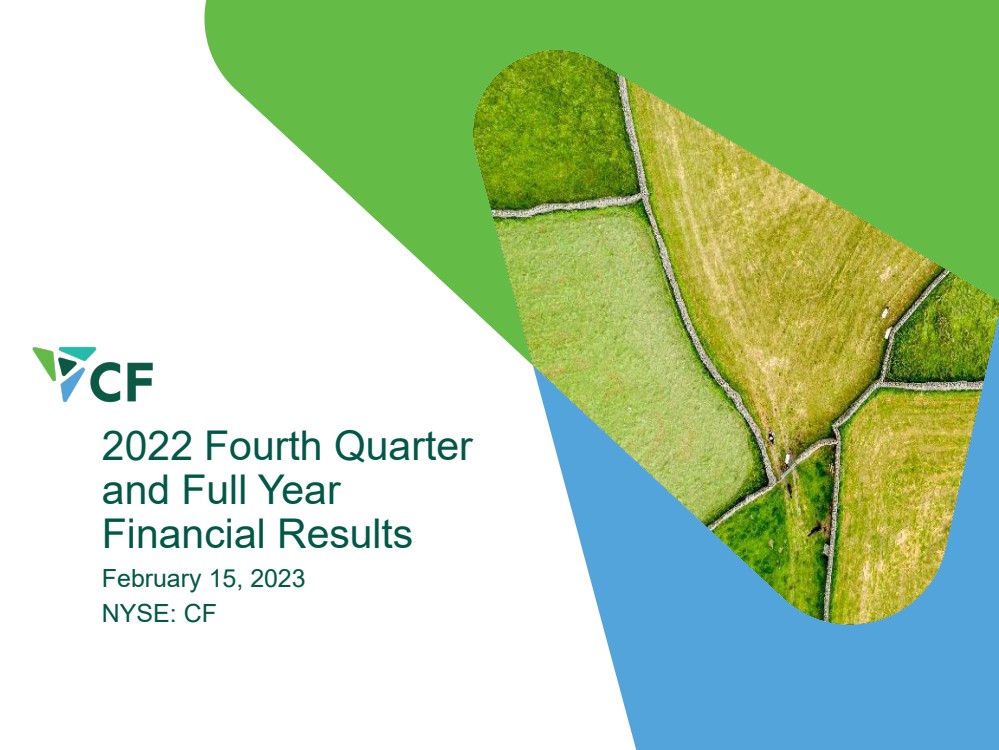 CF

2022 Fourth Quarter and Full Year Financial Results

February 15, 2023

NYSE: CF